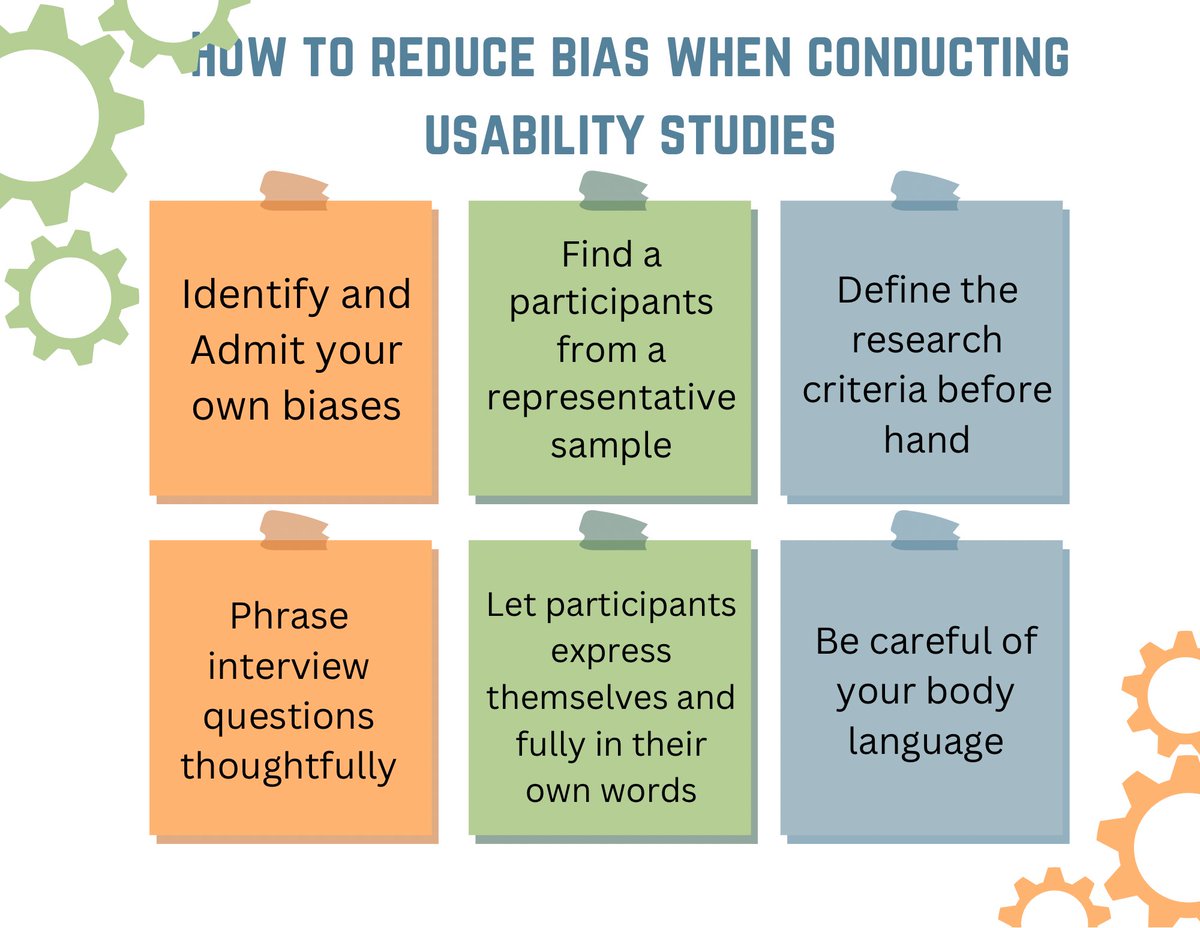 HOW TO REDUCE BIAS WHEN CONDUCTING USABILITY STUDIES

Identify and Admit your own biases

Find a participants from a representative sample

Define the research criteria before hand

Phrase interview questions thoughtfully

Let participants express themselves and fully in their own words

Be careful of your body language